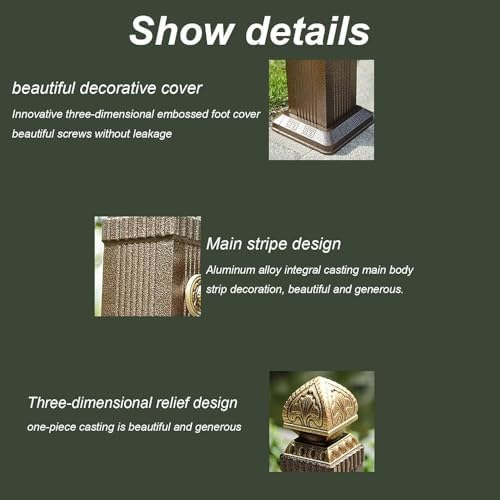 Show details

beautiful decorative cover

Innovative three-dimensional embossed foot cover

beautiful screws without leakage

Main stripe design

Aluminum alloy integral casting main body

strip decoration, beautiful and generous.

Three-dimensional relief design

one-piece casting is beautiful and generous